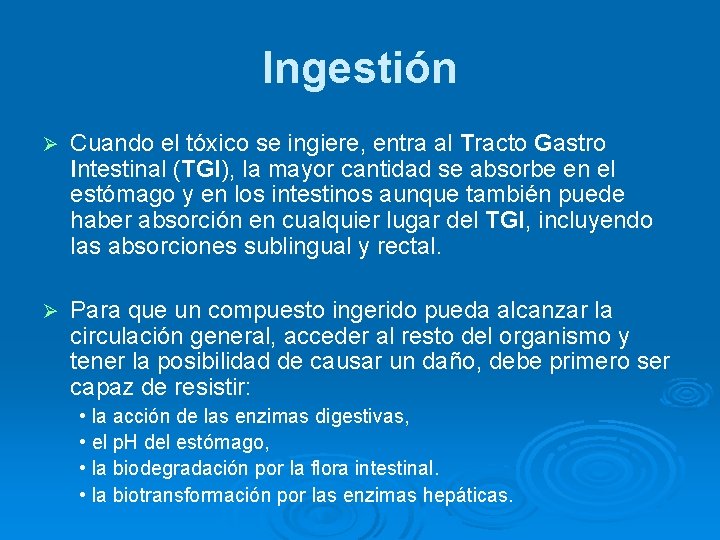 Ingestión

➢ Cuando el tóxico se ingiere, entra al Tracto Gastro Intestinal (TGI), la mayor cantidad se absorbe en el estómago y en los intestinos aunque también puede haber absorción en cualquier lugar del TGI, incluyendo las absorciones sublingual y rectal.

➢ Para que un compuesto ingerido pueda alcanzar la circulación general, acceder al resto del organismo y tener la posibilidad de causar un daño, debe primero ser capaz de resistir:
• la acción de las enzimas digestivas,
• el pH del estómago,
• la biodegradación por la flora intestinal.
• la biotransformación por las enzimas hepáticas.